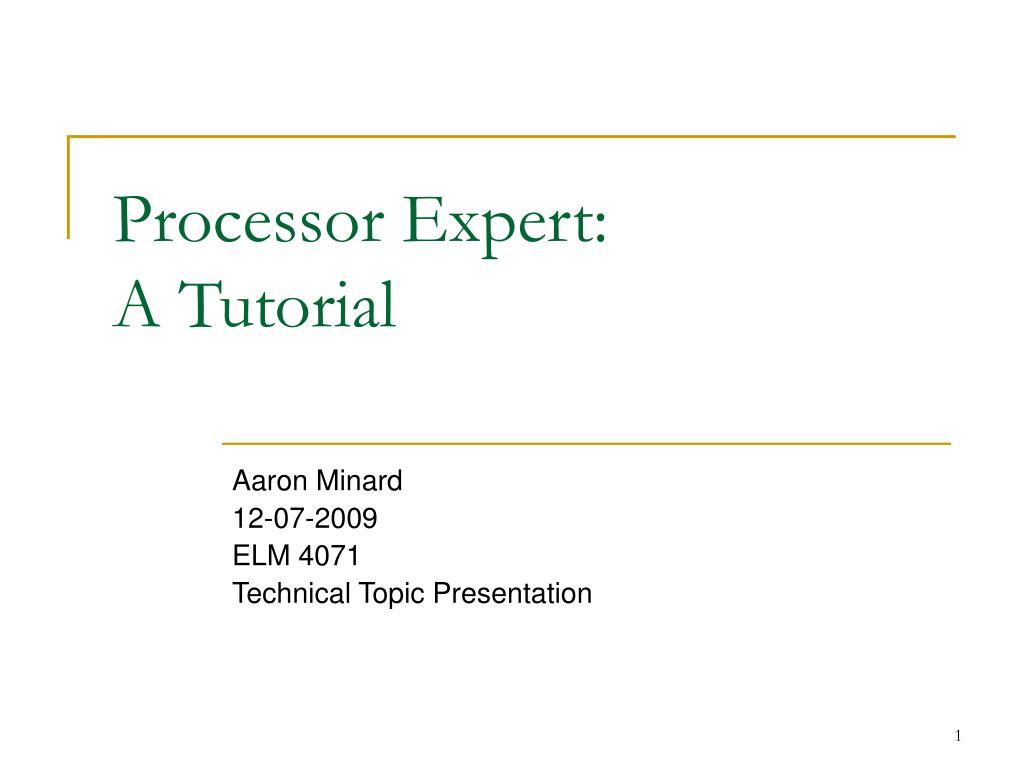 Processor Expert:
A Tutorial

Aaron Minard
12-07-2009
ELM 4071
Technical Topic Presentation

1